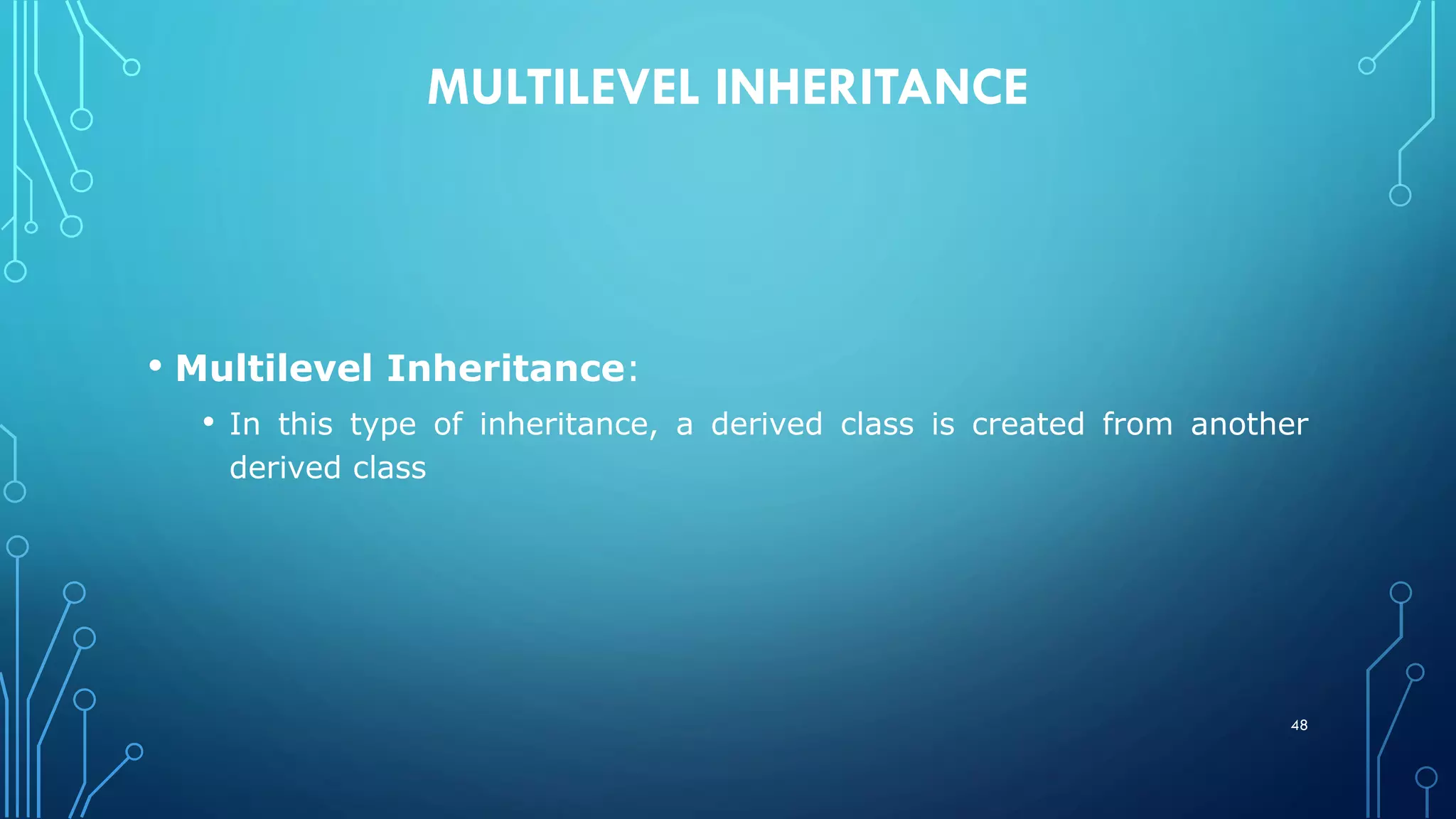 MULTILEVEL INHERITANCE

• Multilevel Inheritance:

• In this type of inheritance, a derived class is created from another derived class

48